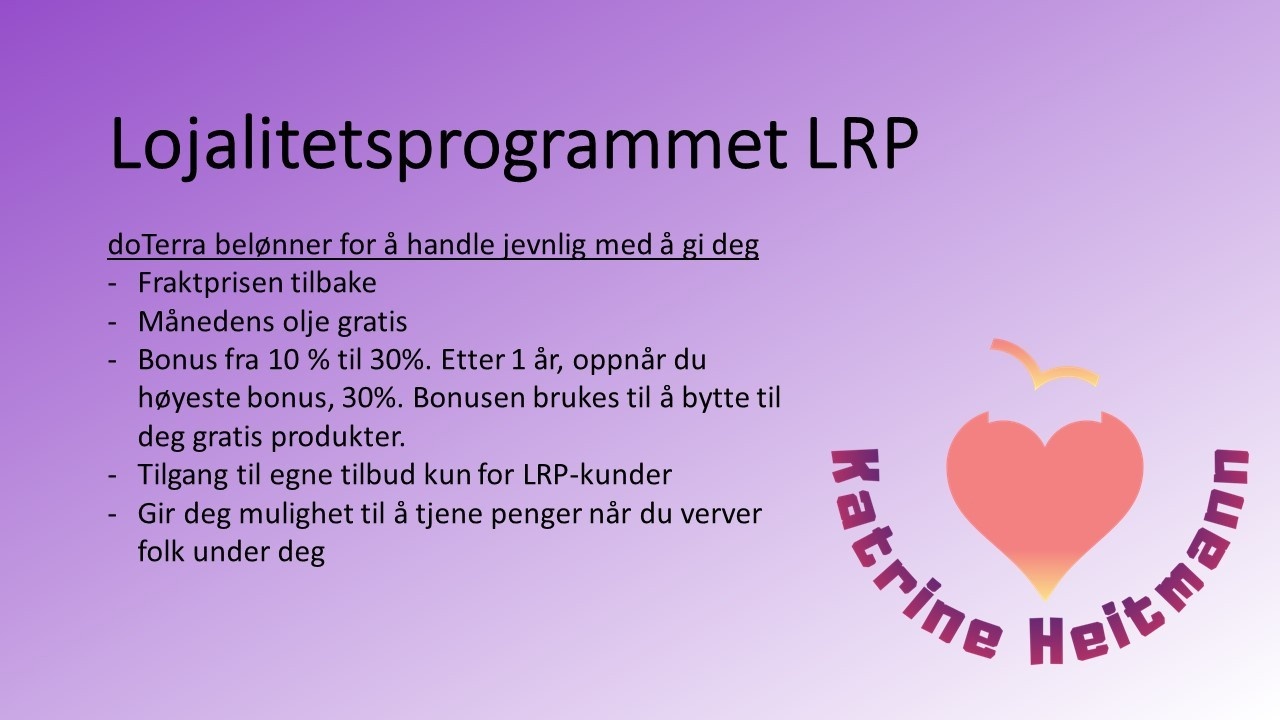 Lojalitetsprogrammet LRP

doTerra belønner for å handle jevnlig med å gi deg
- Fraktprisen tilbake
- Månedens olje gratis
- Bonus fra 10 % til 30%. Etter 1 år, oppnår du høyeste bonus, 30%. Bonusen brukes til å bytte til deg gratis produkter.
- Tilgang til egne tilbud kun for LRP-kunder
- Gir deg mulighet til å tjene penger når du verver folk under deg

Katrine Heitmann